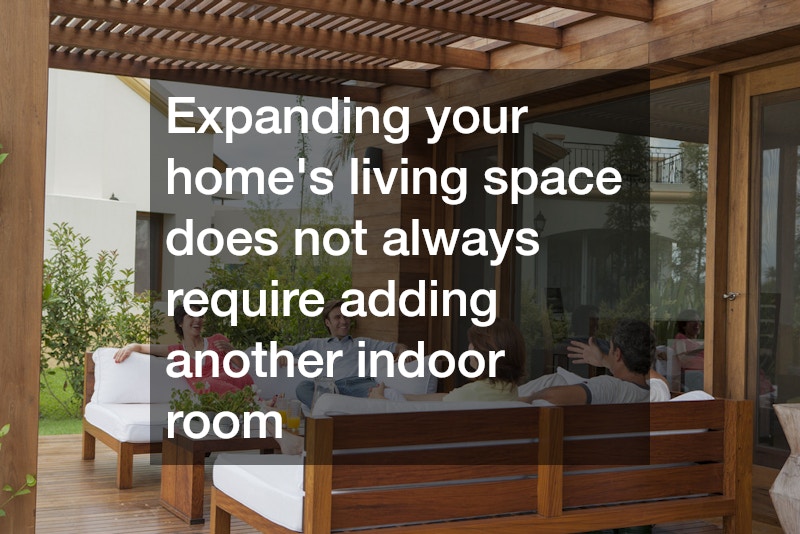 Expanding your home's living space does not always require adding another indoor room